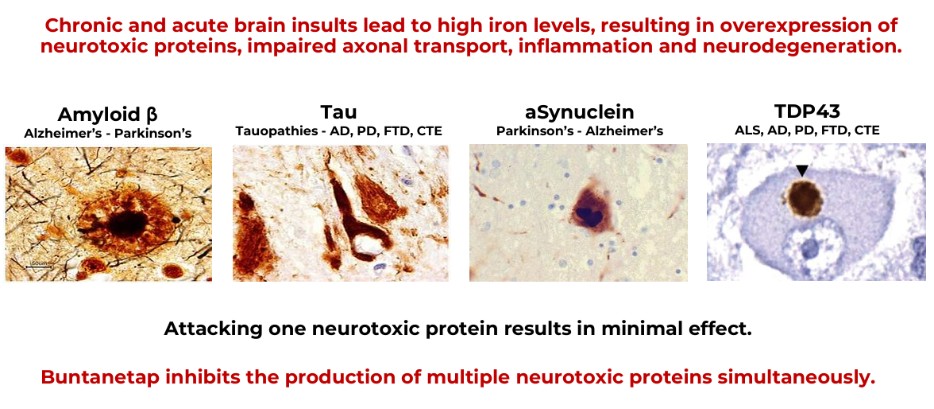 Chronic and acute brain insults lead to high iron levels, resulting in overexpression of neurotoxic proteins, impaired axonal transport, inflammation and neurodegeneration.

Amyloid β
Alzheimer's - Parkinson's

Tau
Tauopathies - AD, PD, FTD, CTE

aSynuclein
Parkinson's - Alzheimer's

TDP43
ALS, AD, PD, FTD, CTE

Attacking one neurotoxic protein results in minimal effect.

Buntanetap inhibits the production of multiple neurotoxic proteins simultaneously.